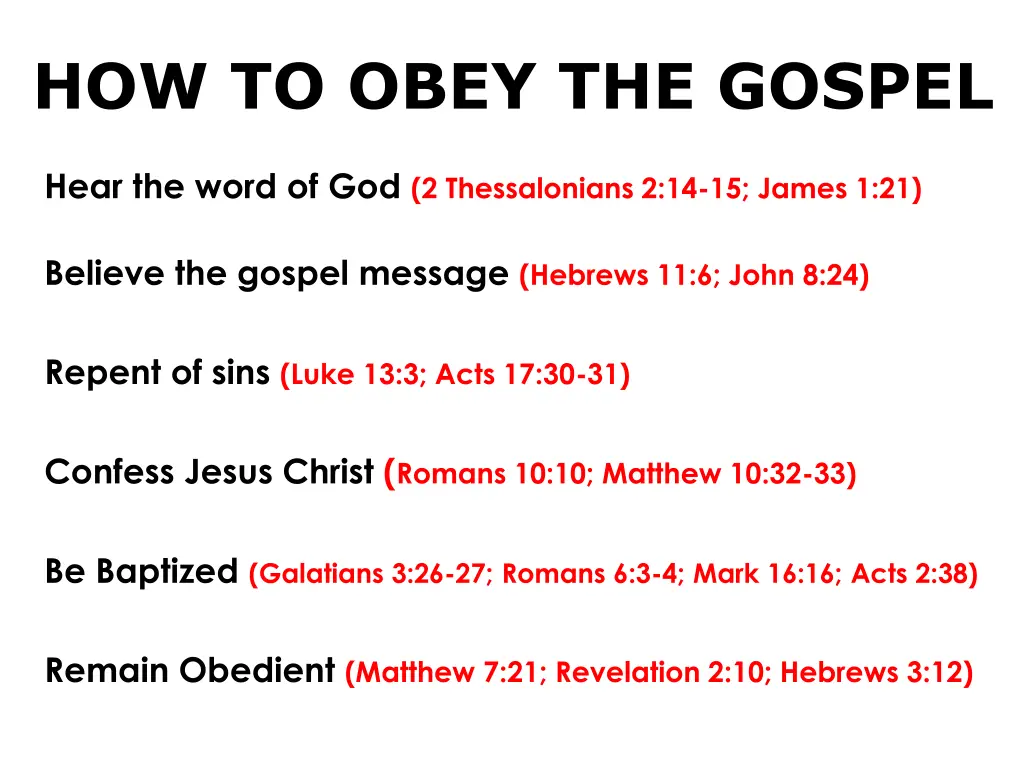 HOW TO OBEY THE GOSPEL

Hear the word of God (2 Thessalonians 2:14-15; James 1:21)

Believe the gospel message (Hebrews 11:6; John 8:24)

Repent of sins (Luke 13:3; Acts 17:30-31)

Confess Jesus Christ (Romans 10:10; Matthew 10:32-33)

Be Baptized (Galatians 3:26-27; Romans 6:3-4; Mark 16:16; Acts 2:38)

Remain Obedient (Matthew 7:21; Revelation 2:10; Hebrews 3:12)